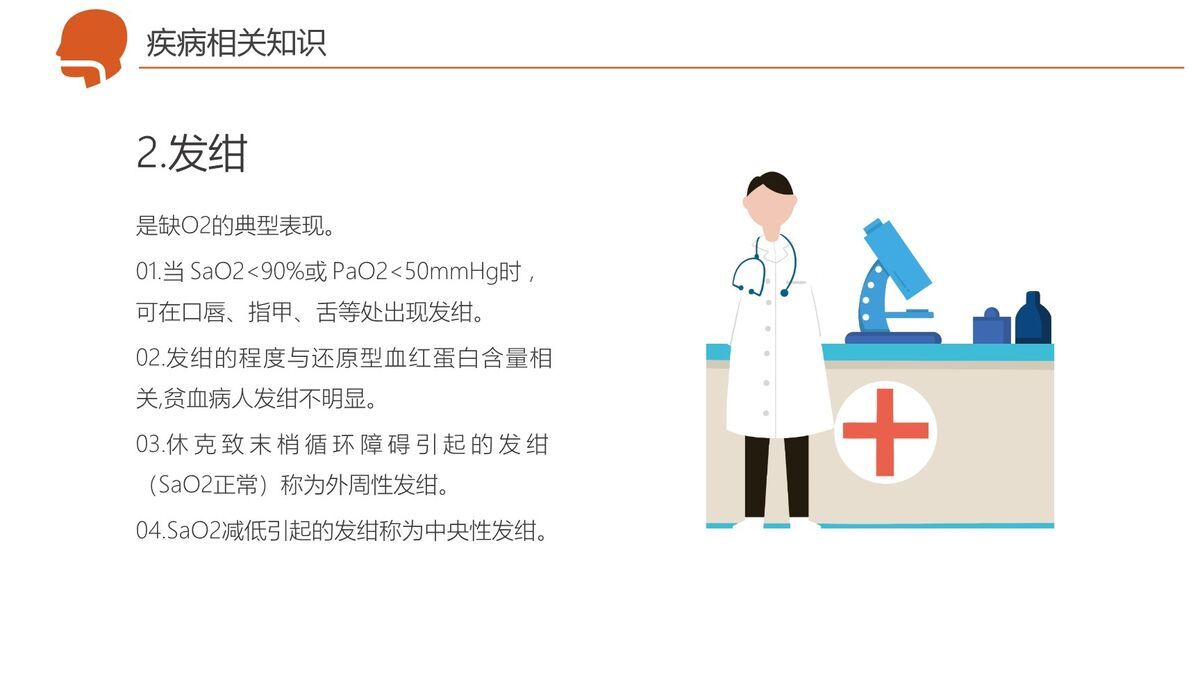 疾病相关知识

2.发绀

是缺O2的典型表现。

01.当 SaO2<90%或 PaO2<50mmHg时，可在口唇、指甲、舌等处出现发绀。

02.发绀的程度与还原型血红蛋白含量相关,贫血病人发绀不明显。

03.休克致末梢循环障碍引起的发绀（SaO2正常）称为外周性发绀。

04.SaO2减低引起的发绀称为中央性发绀。